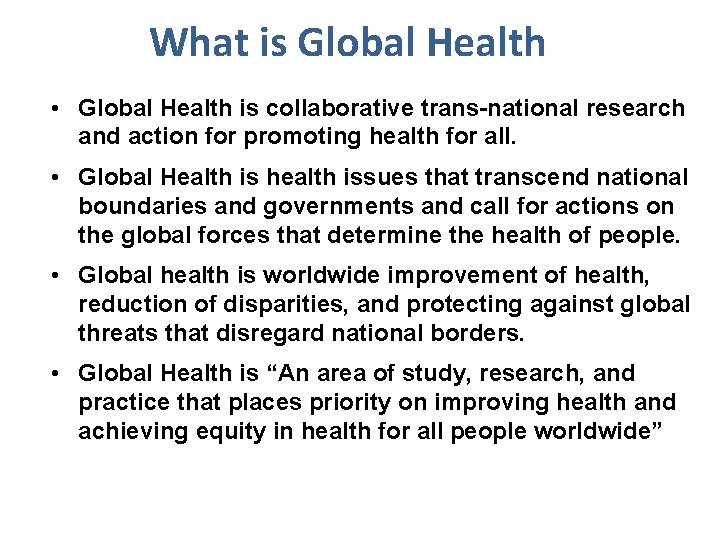 What is Global Health

• Global Health is collaborative trans-national research and action for promoting health for all.

• Global Health is health issues that transcend national boundaries and governments and call for actions on the global forces that determine the health of people.

• Global health is worldwide improvement of health, reduction of disparities, and protecting against global threats that disregard national borders.

• Global Health is “An area of study, research, and practice that places priority on improving health and achieving equity in health for all people worldwide”